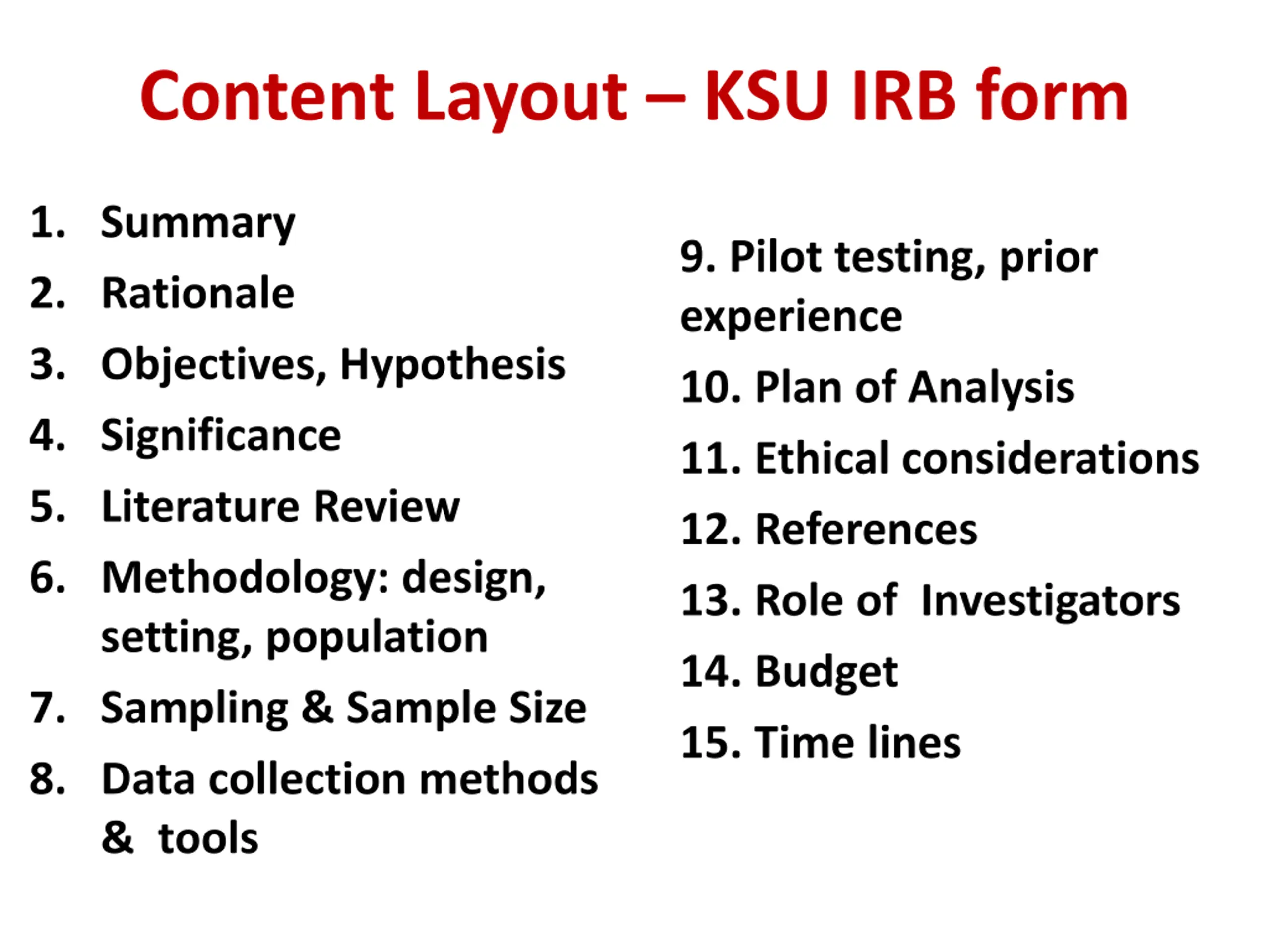 Content Layout – KSU IRB form

1. Summary
2. Rationale
3. Objectives, Hypothesis
4. Significance
5. Literature Review
6. Methodology: design, setting, population
7. Sampling & Sample Size
8. Data collection methods & tools

9. Pilot testing, prior experience
10. Plan of Analysis
11. Ethical considerations
12. References
13. Role of Investigators
14. Budget
15. Time lines